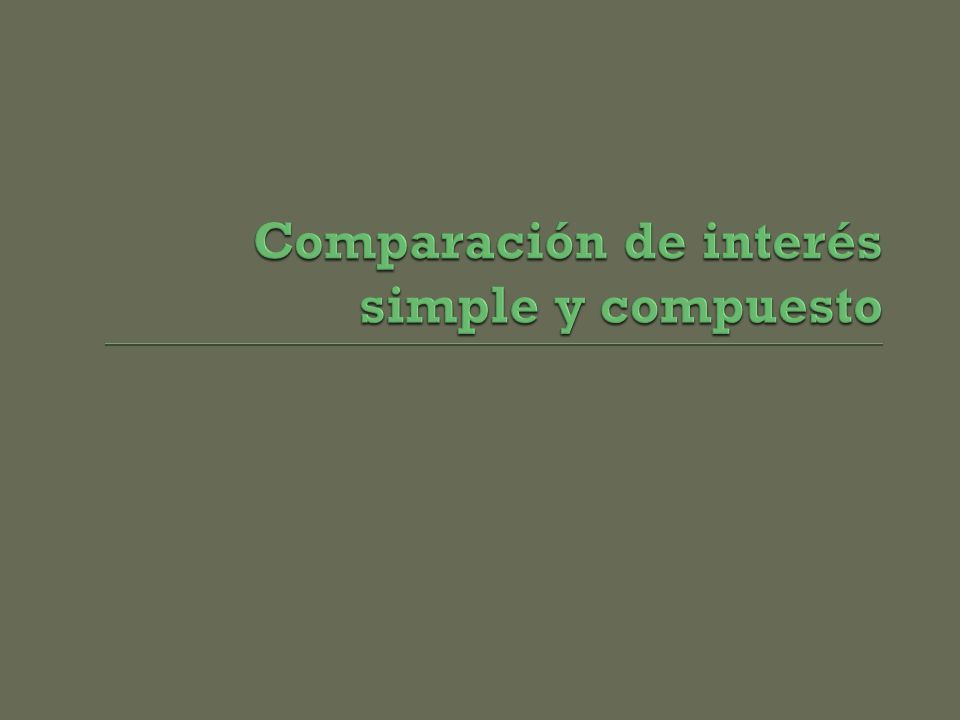 Comparación de interés simple y compuesto